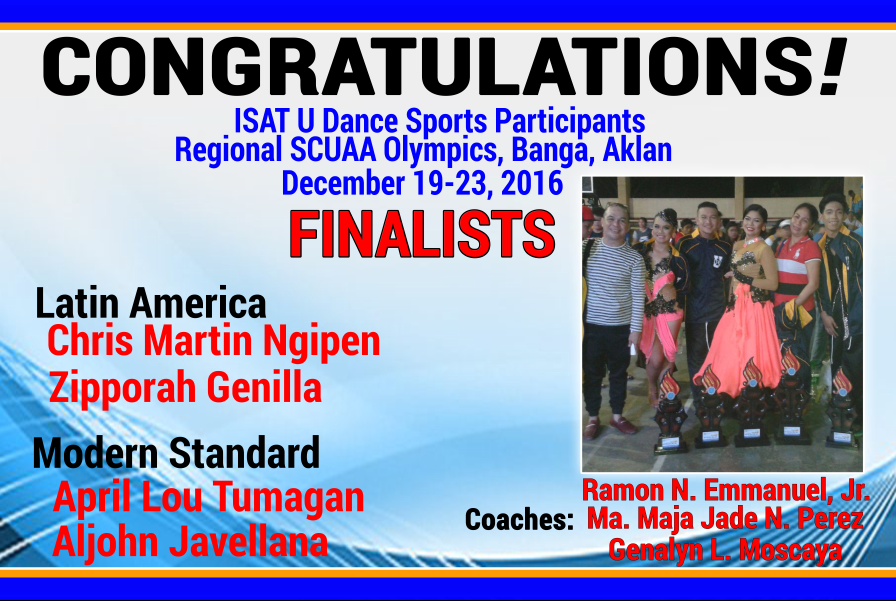 CONGRATULATIONS!

ISAT U Dance Sports Participants
Regional SCUAA Olympics, Banga, Aklan
December 19-23, 2016

FINALISTS

Latin America
Chris Martin Ngipen
Zipporah Genilla

Modern Standard
April Lou Tumagan
Aljohn Javellana

Coaches: Ramon N. Emmanuel, Jr.
Ma. Maja Jade N. Perez
Genalyn L. Moscaya